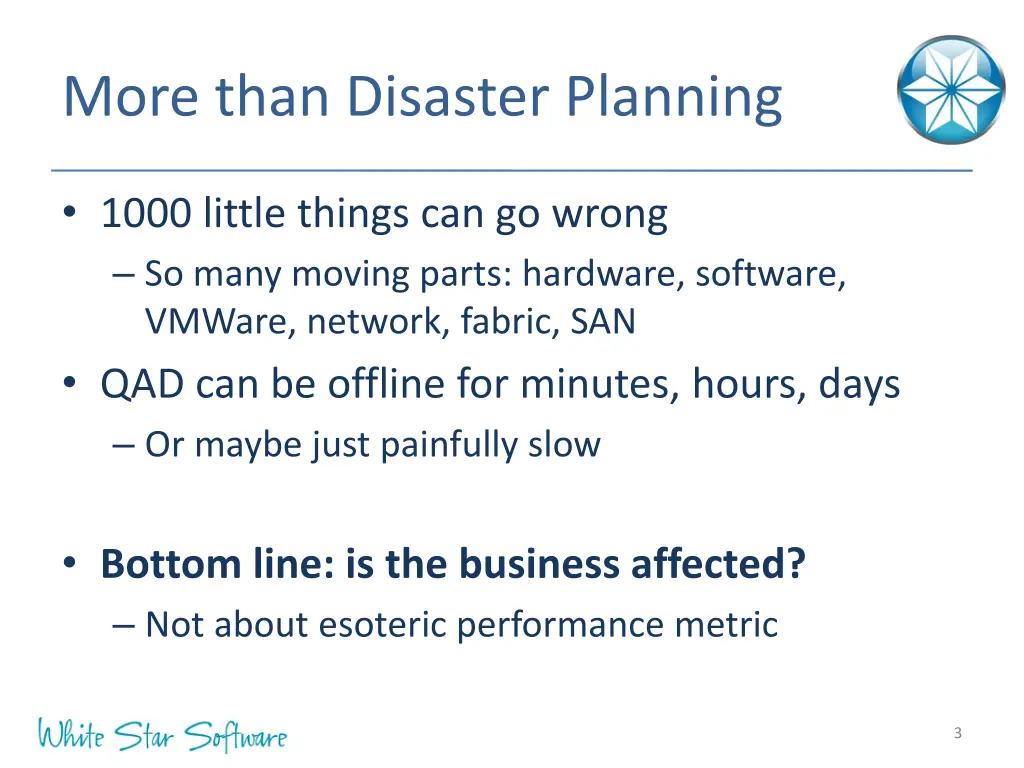 More than Disaster Planning

• 1000 little things can go wrong
– So many moving parts: hardware, software, VMWare, network, fabric, SAN
• QAD can be offline for minutes, hours, days
– Or maybe just painfully slow

• **Bottom line: is the business affected?**
– Not about esoteric performance metric

White Star Software

3